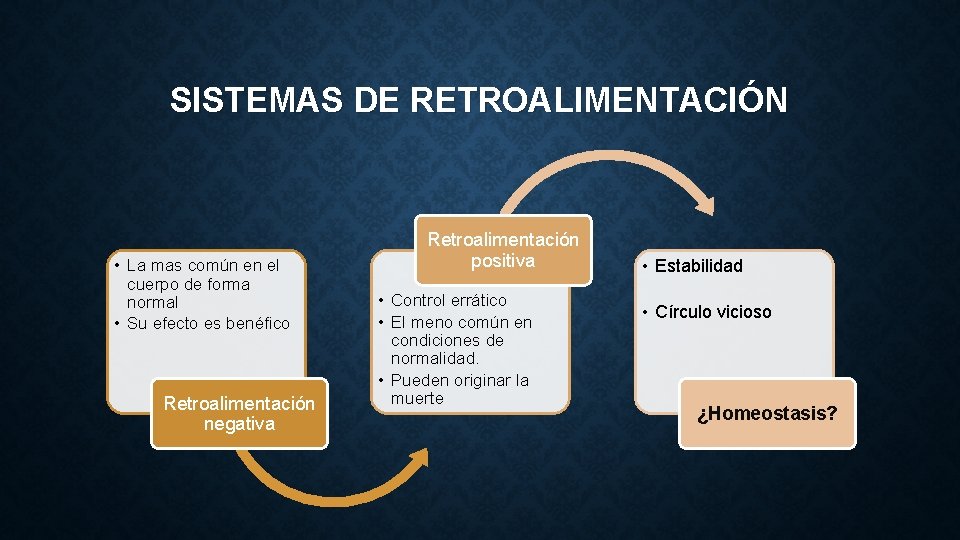 SISTEMAS DE RETROALIMENTACIÓN

• La mas común en el cuerpo de forma normal
• Su efecto es benéfico

Retroalimentación negativa

Retroalimentación positiva

• Control errático
• El meno común en condiciones de normalidad.
• Pueden originar la muerte

• Estabilidad
• Círculo vicioso

¿Homeostasis?